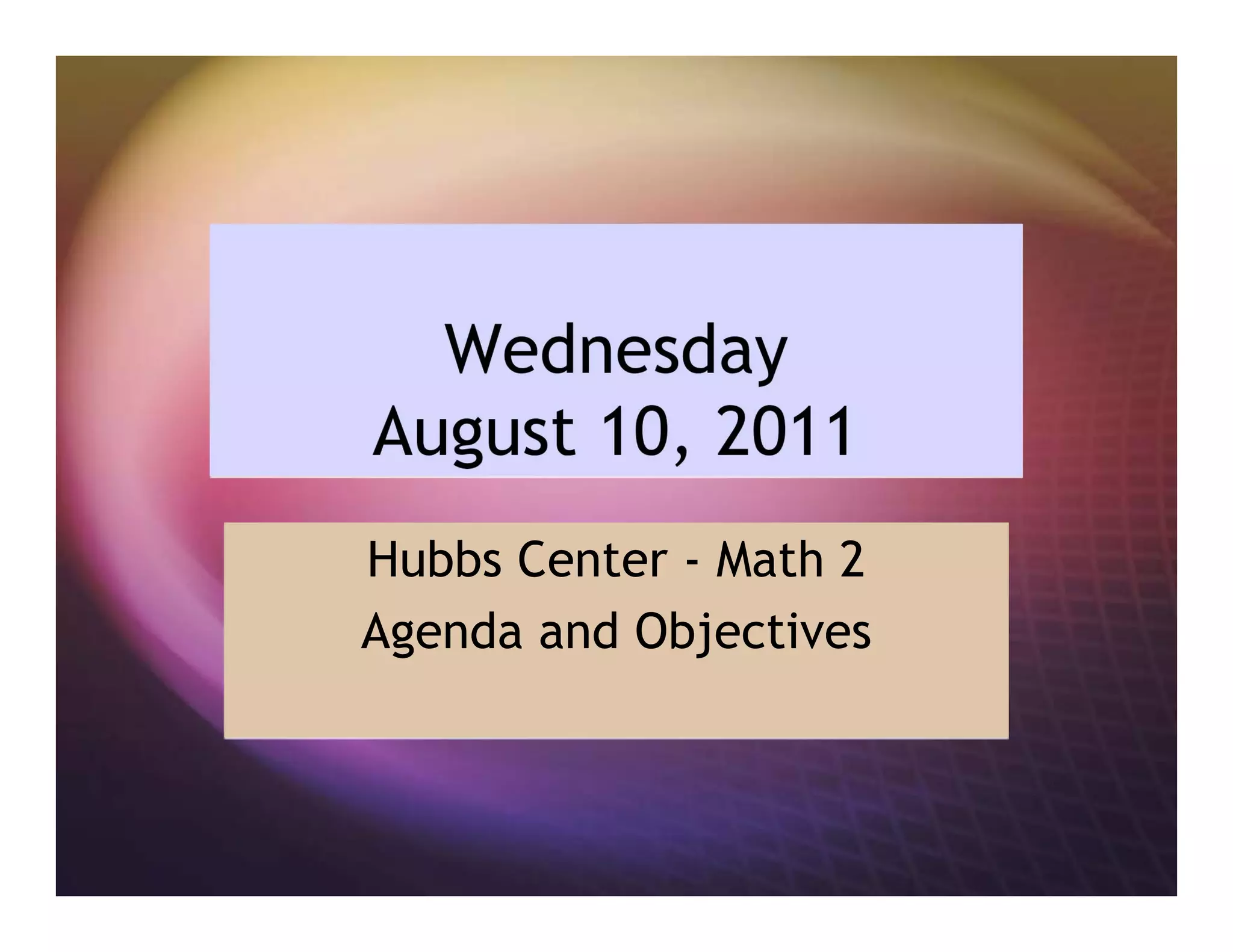 Wednesday
August 10, 2011

Hubbs Center - Math 2
Agenda and Objectives